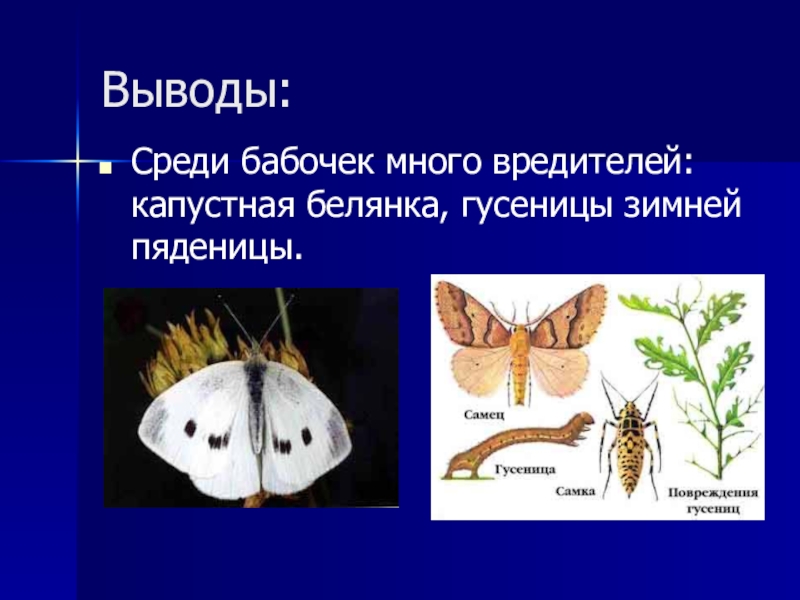 Выводы:

Среди бабочек много вредителей: капустная белянка, гусеницы зимней пяденицы.

Самец

Гусеница

Самка

Повреждения гусениц